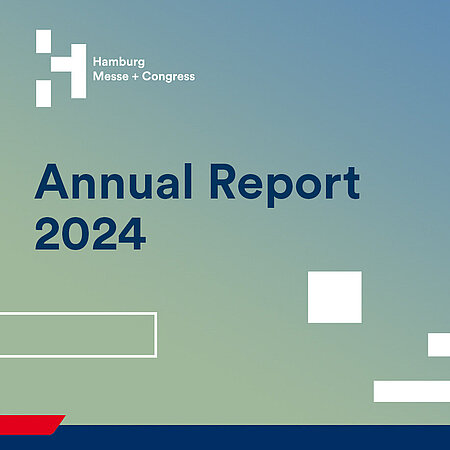 Hamburg
Messe + Congress

Annual Report
2024